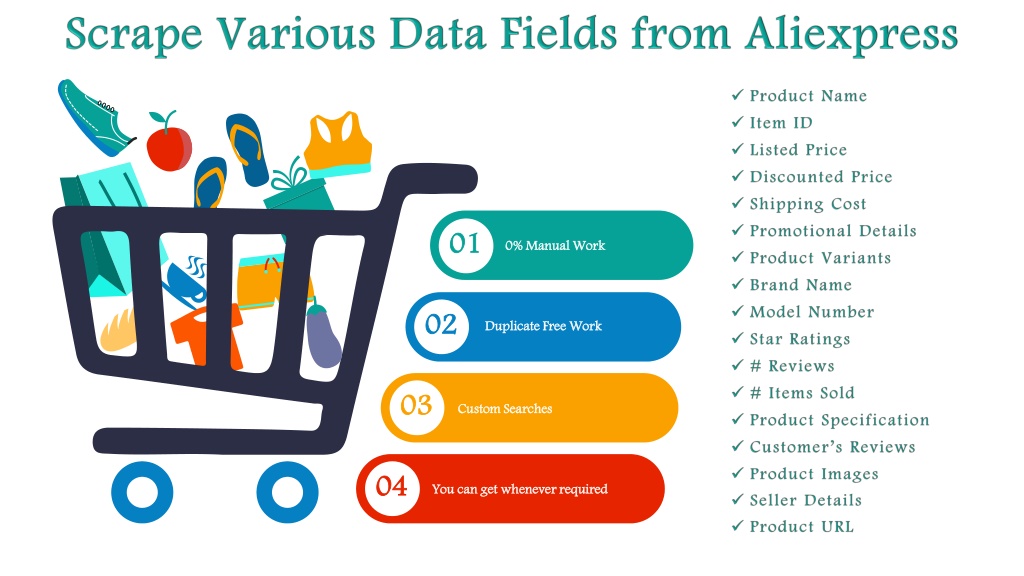 Scrape Various Data Fields from Aliexpress

01 0% Manual Work

02 Duplicate Free Work

03 Custom Searches

04 You can get whenever required

✓ Product Name
✓ Item ID
✓ Listed Price
✓ Discounted Price
✓ Shipping Cost
✓ Promotional Details
✓ Product Variants
✓ Brand Name
✓ Model Number
✓ Star Ratings
✓ # Reviews
✓ # Items Sold
✓ Product Specification
✓ Customer's Reviews
✓ Product Images
✓ Seller Details
✓ Product URL